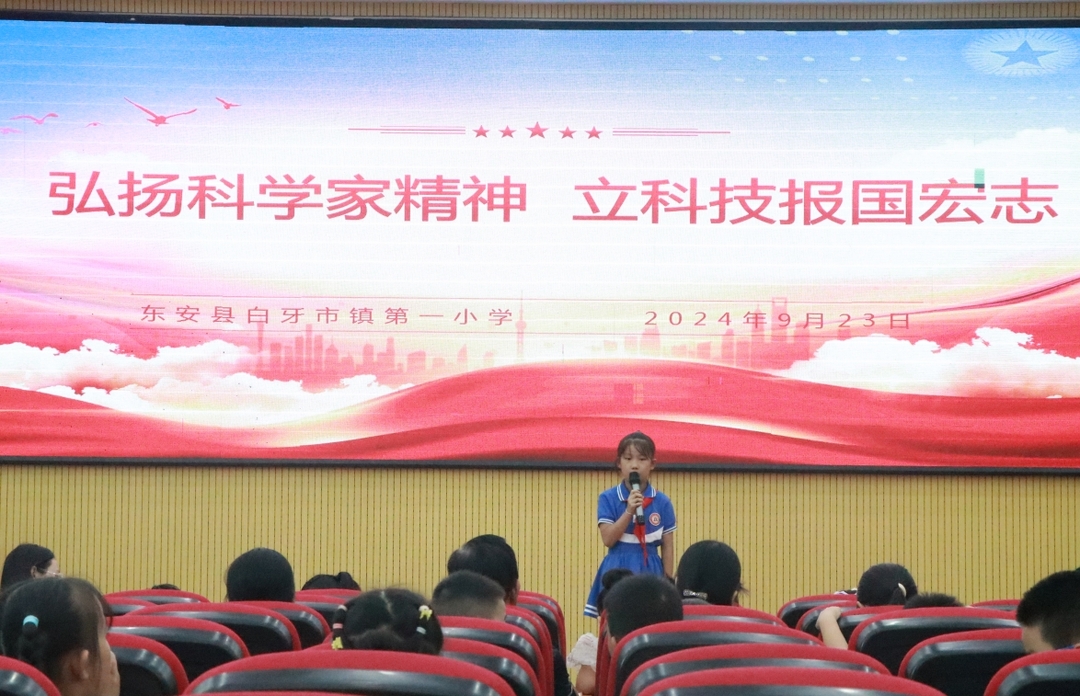 弘扬科学家精神 立科技报国宏志

东安县白牙市镇第一小学

2024年9月23日